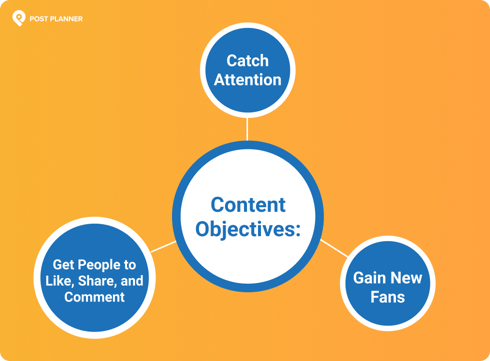 POST PLANNER

Catch Attention

Content Objectives:

Get People to Like, Share, and Comment

Gain New Fans